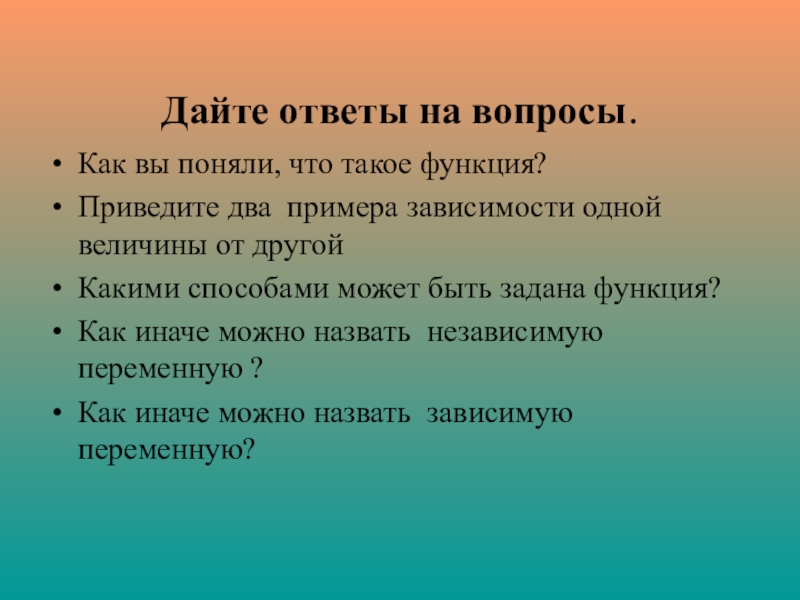 Дайте ответы на вопросы.

• Как вы поняли, что такое функция?
• Приведите два примера зависимости одной величины от другой
• Какими способами может быть задана функция?
• Как иначе можно назвать независимую переменную ?
• Как иначе можно назвать зависимую переменную?